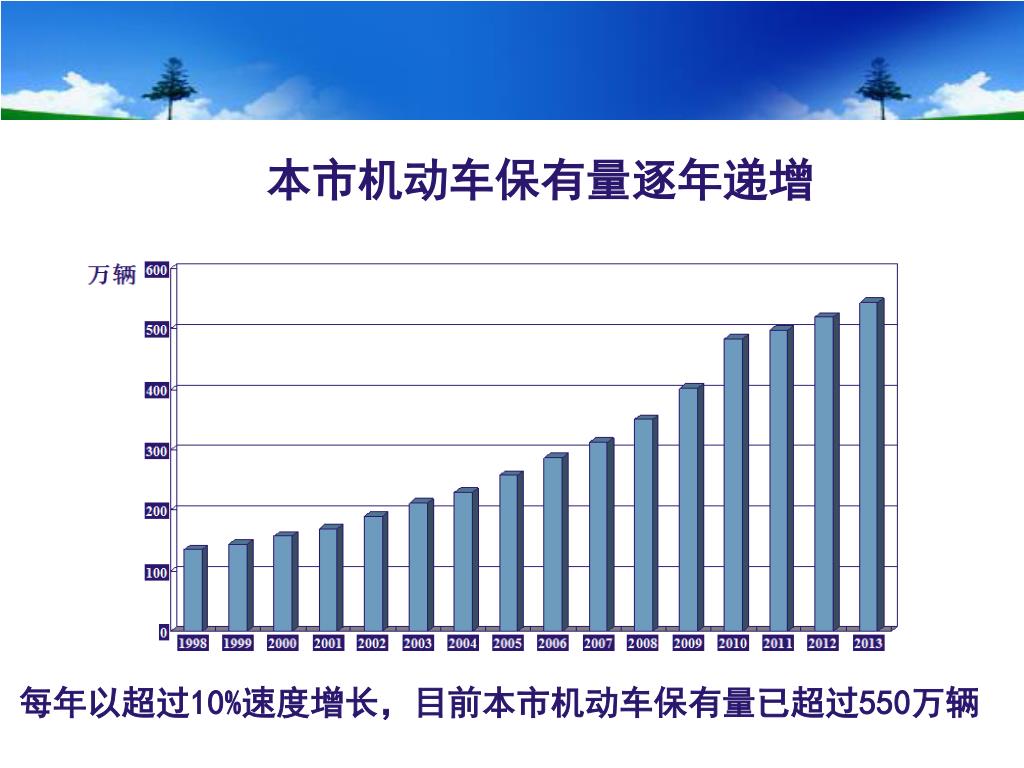 本市机动车保有量逐年递增

万辆

600
500
400
300
200
100
0

1998 1999 2000 2001 2002 2003 2004 2005 2006 2007 2008 2009 2010 2011 2012 2013

每年以超过10%速度增长，目前本市机动车保有量已超过550万辆